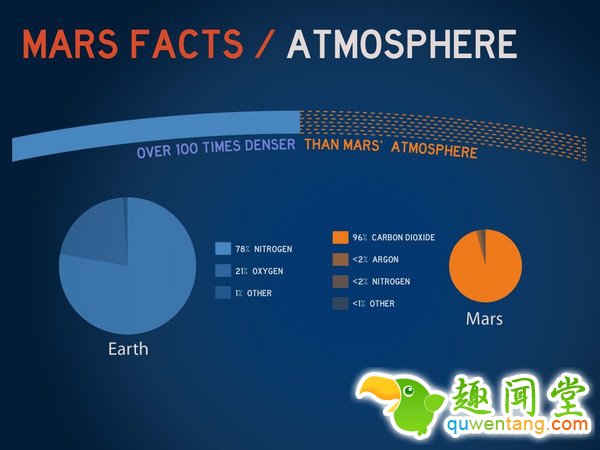 MARS FACTS / ATMOSPHERE

OVER 100 TIMES DENSER THAN MARS' ATMOSPHERE

78% NITROGEN
21% OXYGEN
1% OTHER

Earth

96% CARBON DIOXIDE
<2% ARGON
<2% NITROGEN
<1% OTHER

Mars

趣闻堂
quwentang.com